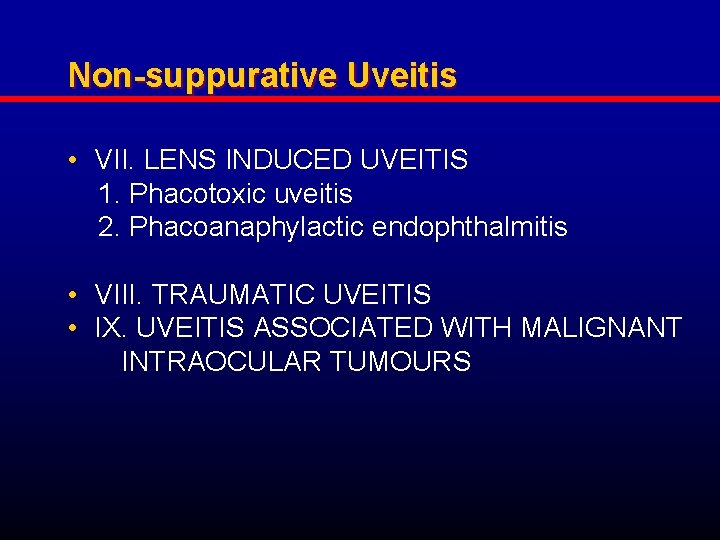 Non-suppurative Uveitis

• VII. LENS INDUCED UVEITIS
1. Phacotoxic uveitis
2. Phacoanaphylactic endophthalmitis

• VIII. TRAUMATIC UVEITIS
• IX. UVEITIS ASSOCIATED WITH MALIGNANT INTRAOCULAR TUMOURS